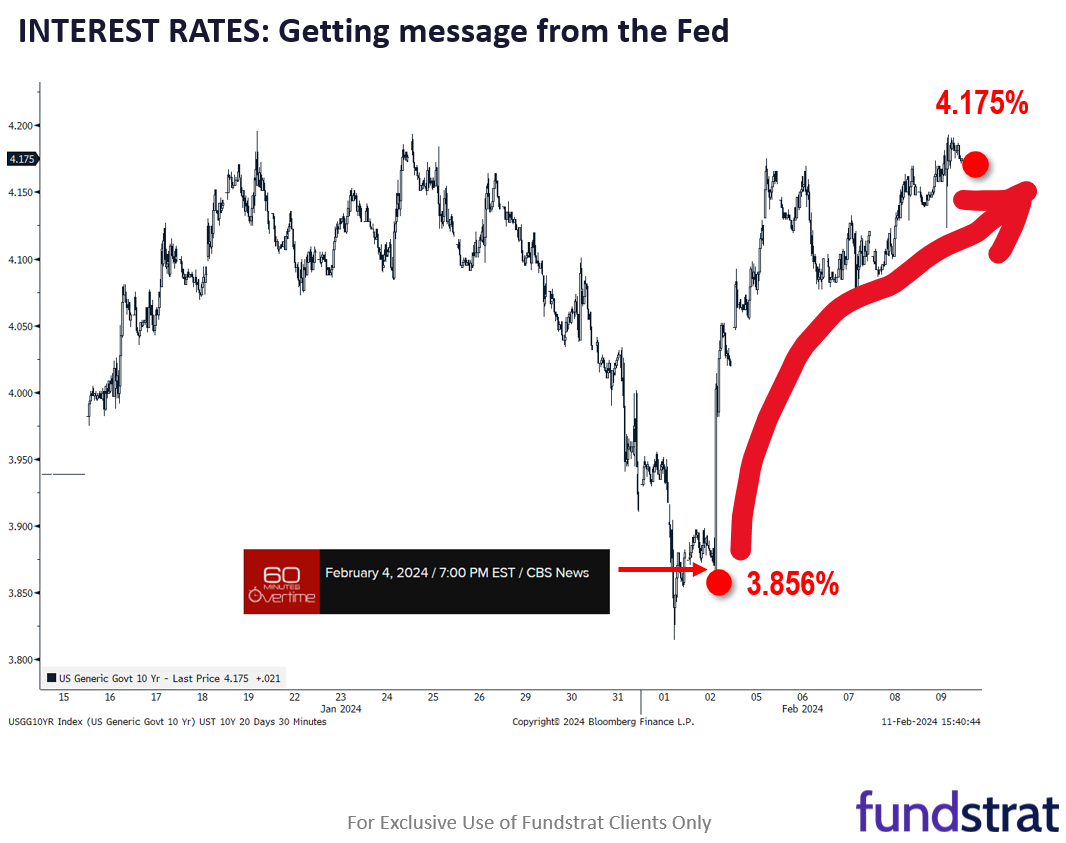 INTEREST RATES: Getting message from the Fed

4.175%

4.200
4.175
4.150
4.100
4.050
4.000
3.950
3.900
3.850
3.800

60 MINUTES Overtime
February 4, 2024 / 7:00 PM EST / CBS News

3.856%

US Generic Govt 10 Yr - Last Price 4.175 +.021

15 16 17 18 19 22 23 24 25 26 29 30 31 01 02 05 06 07 08 09
Jan 2024
Feb 2024

USGG10YR Index (US Generic Govt 10 Yr) UST 10Y 20 Days 30 Minutes
Copyright© 2024 Bloomberg Finance L.P.
11-Feb-2024 15:40:44

For Exclusive Use of Fundstrat Clients Only

fundstrat